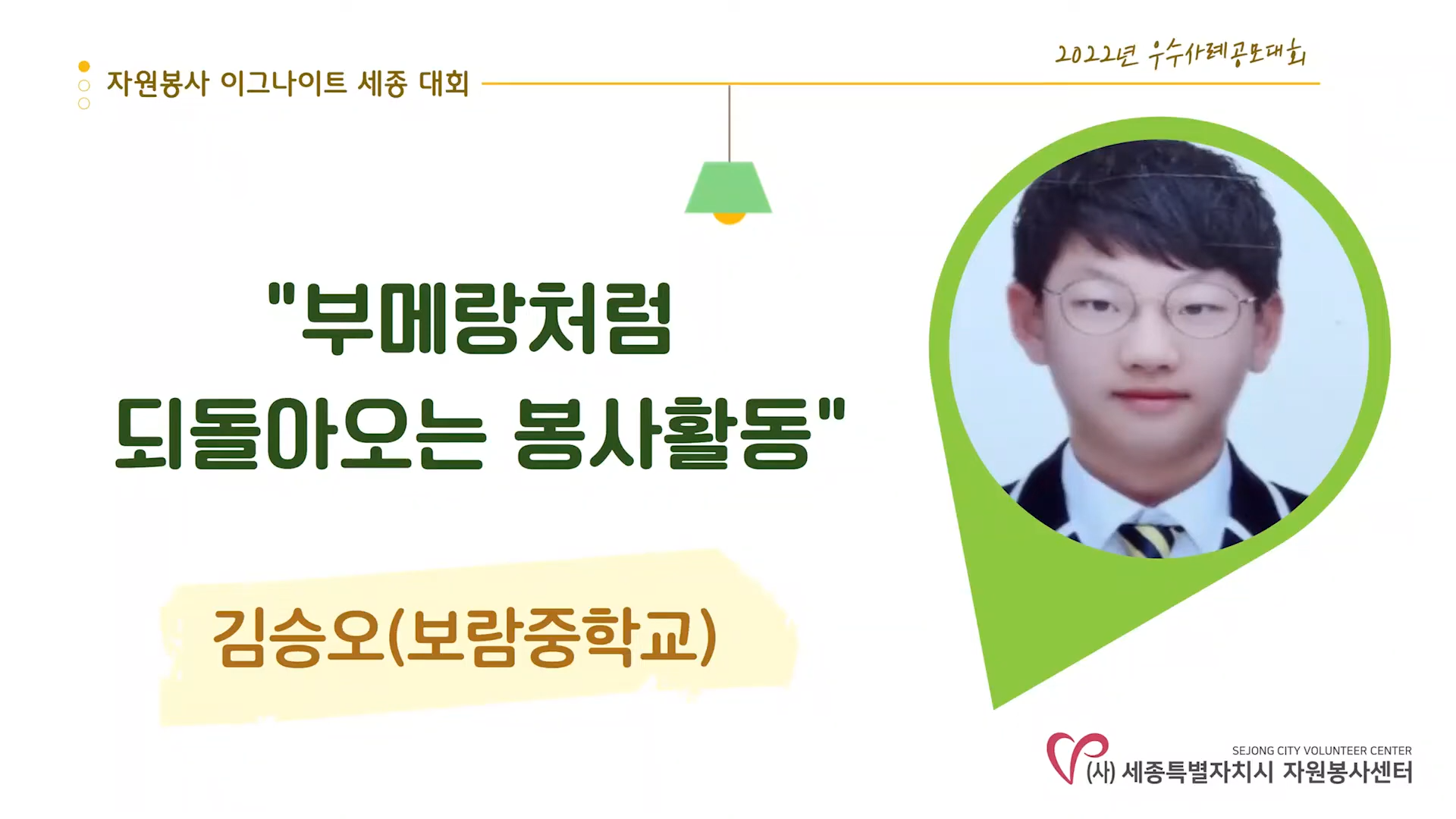 자원봉사 이그나이트 세종 대회

2022년 우수사례공모대회

"부메랑처럼 되돌아오는 봉사활동"

김승오(보람중학교)

SEJONG CITY VOLUNTEER CENTER
(사) 세종특별자치시 자원봉사센터